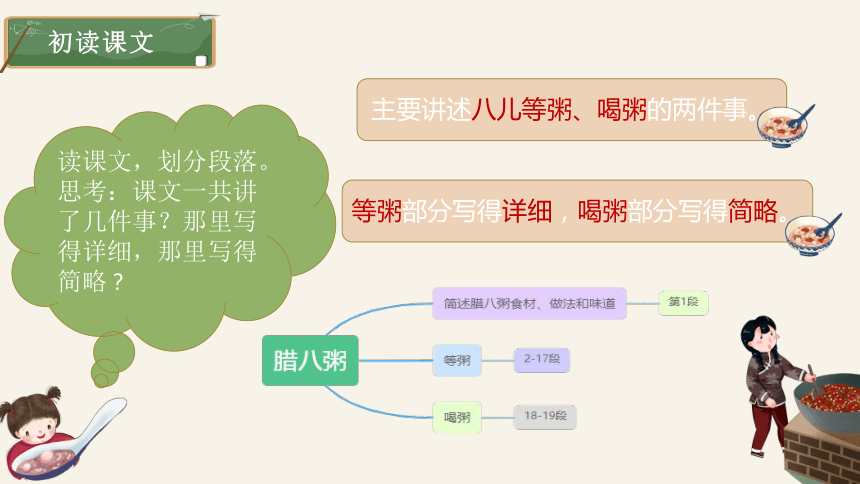 初读课文

读课文，划分段落。思考：课文一共讲了几件事？那里写得详细，那里写得简略？

主要讲述八儿等粥、喝粥的两件事。

等粥部分写得详细，喝粥部分写得简略。

腊八粥

简述腊八粥食材、做法和味道

第1段

等粥

2-17段

喝粥

18-19段